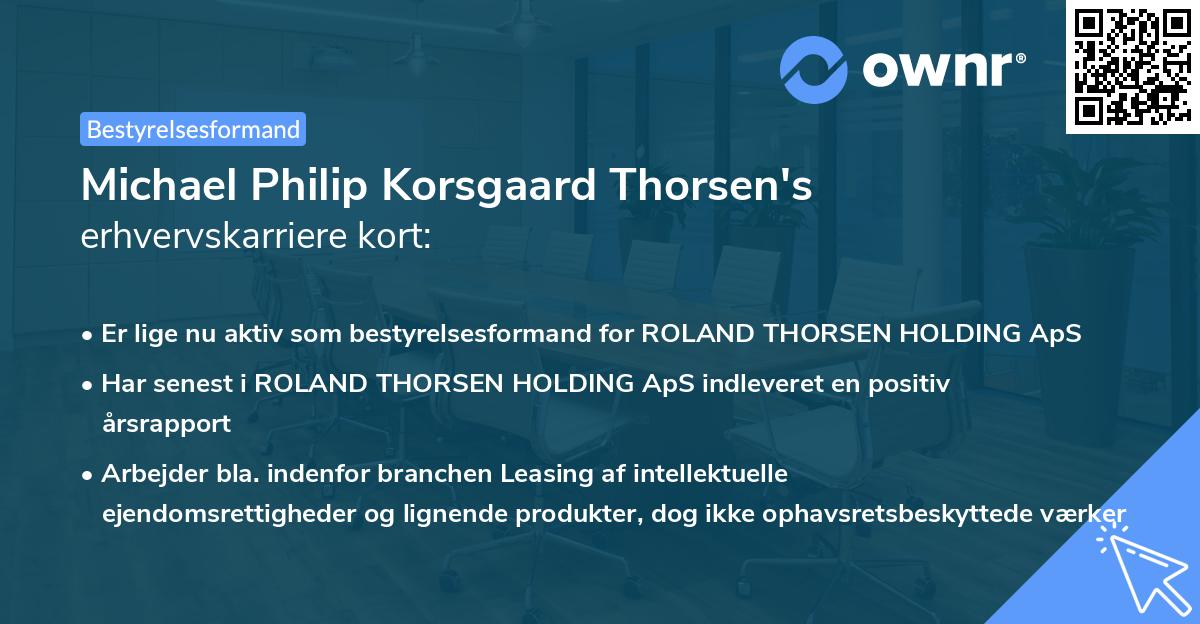 ownr®

Bestyrelsesformand

Michael Philip Korsgaard Thorsen's erhvervskarriere kort:

• Er lige nu aktiv som bestyrelsesformand for ROLAND THORSEN HOLDING ApS
• Har senest i ROLAND THORSEN HOLDING ApS indleveret en positiv årsrapport
• Arbejder bla. indenfor branchen Leasing af intellektuelle ejendomsrettigheder og lignende produkter, dog ikke ophavsretsbeskyttede værker